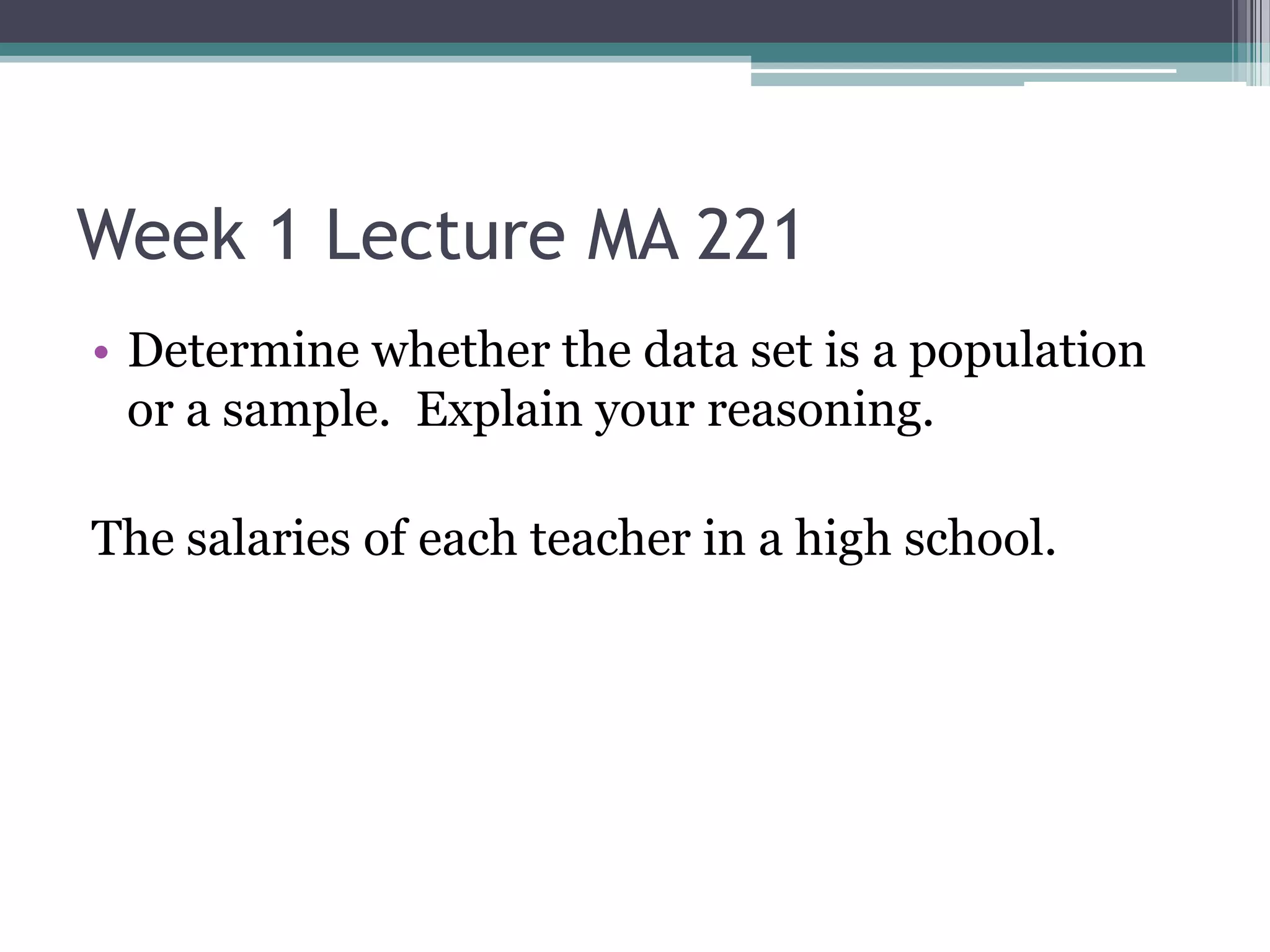 Week 1 Lecture MA 221

• Determine whether the data set is a population or a sample. Explain your reasoning.

The salaries of each teacher in a high school.